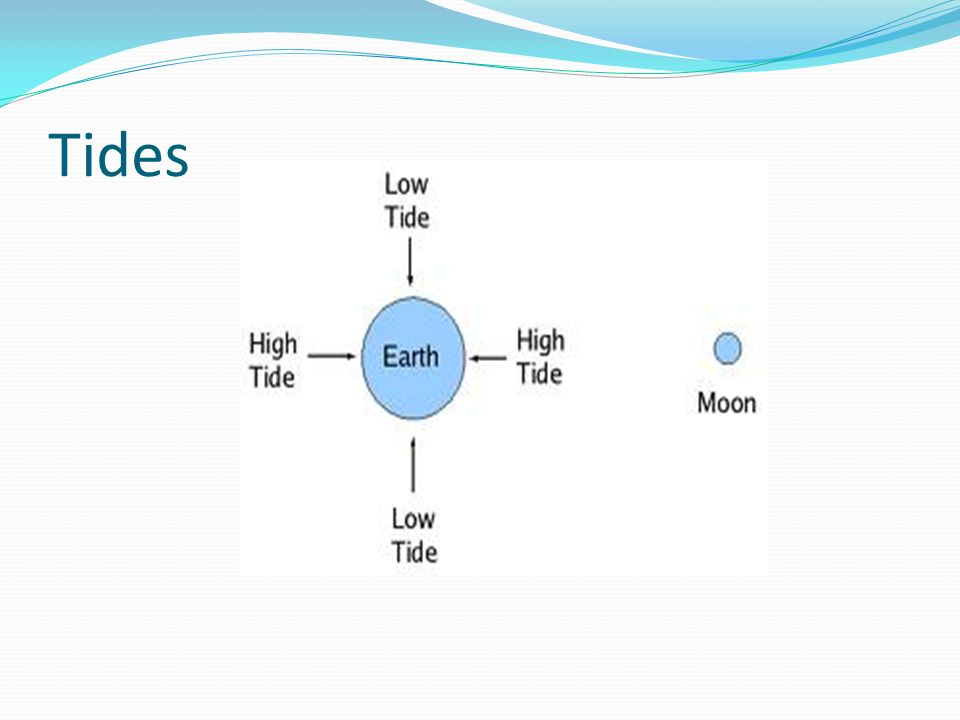 Tides

Low Tide

High Tide

Earth

High Tide

Moon

Low Tide